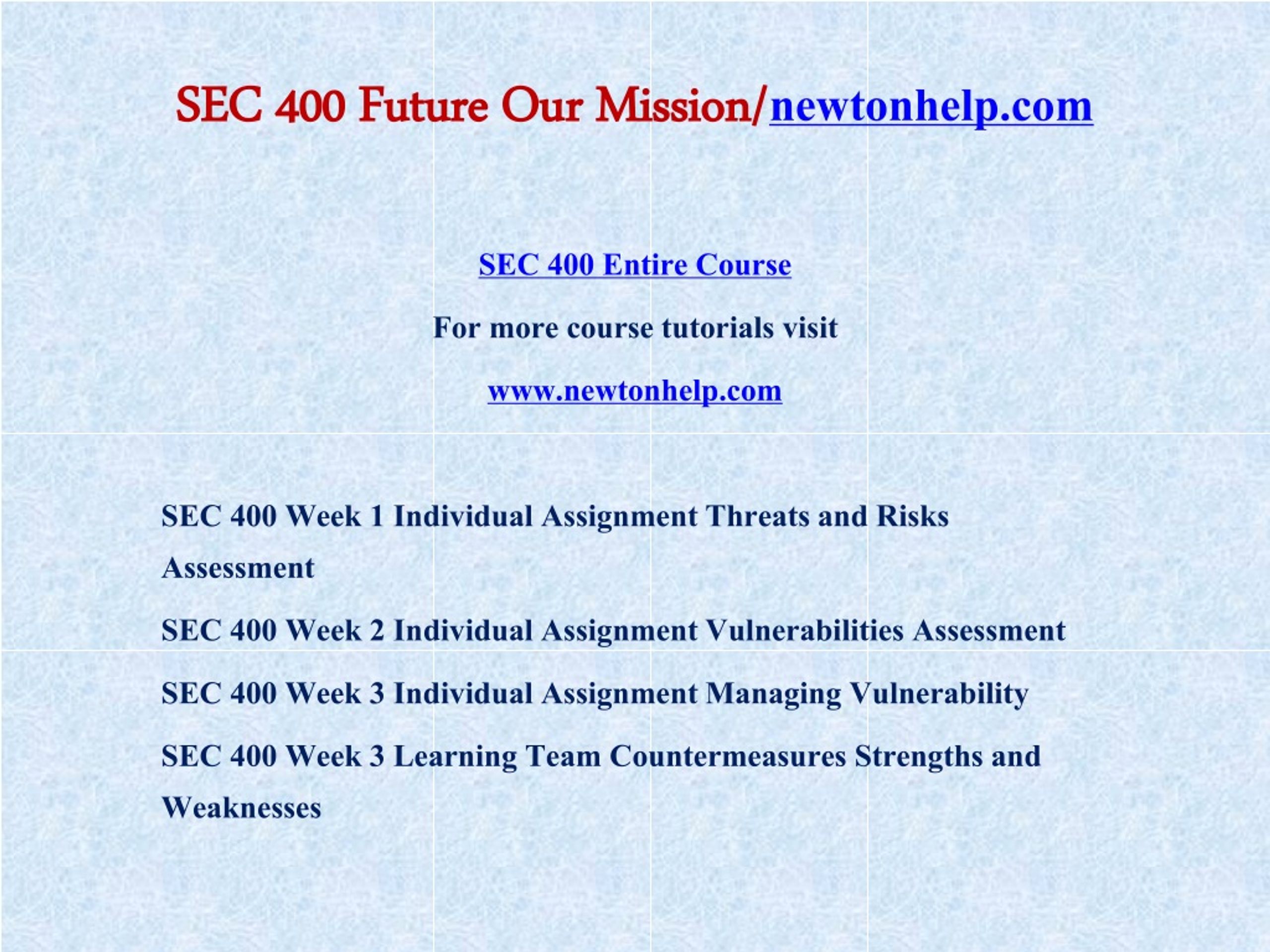 SEC 400 Future Our Mission/newtonhelp.com

SEC 400 Entire Course

For more course tutorials visit

www.newtonhelp.com

SEC 400 Week 1 Individual Assignment Threats and Risks Assessment

SEC 400 Week 2 Individual Assignment Vulnerabilities Assessment

SEC 400 Week 3 Individual Assignment Managing Vulnerability

SEC 400 Week 3 Learning Team Countermeasures Strengths and Weaknesses